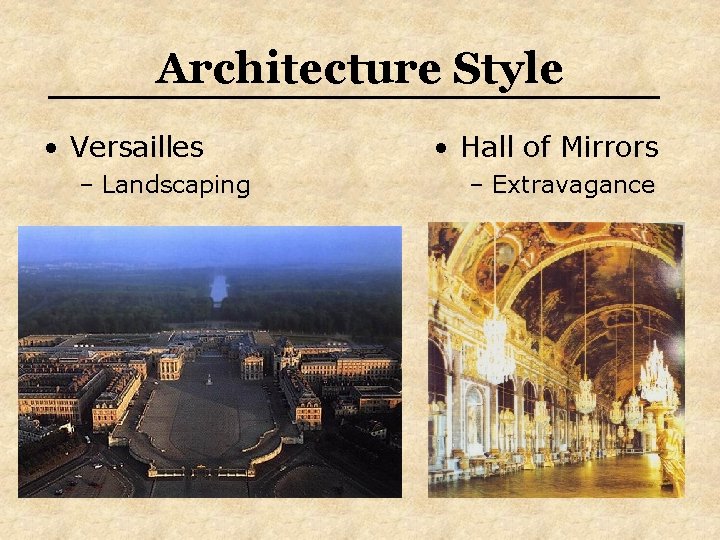 Architecture Style

• Versailles
– Landscaping

• Hall of Mirrors
– Extravagance